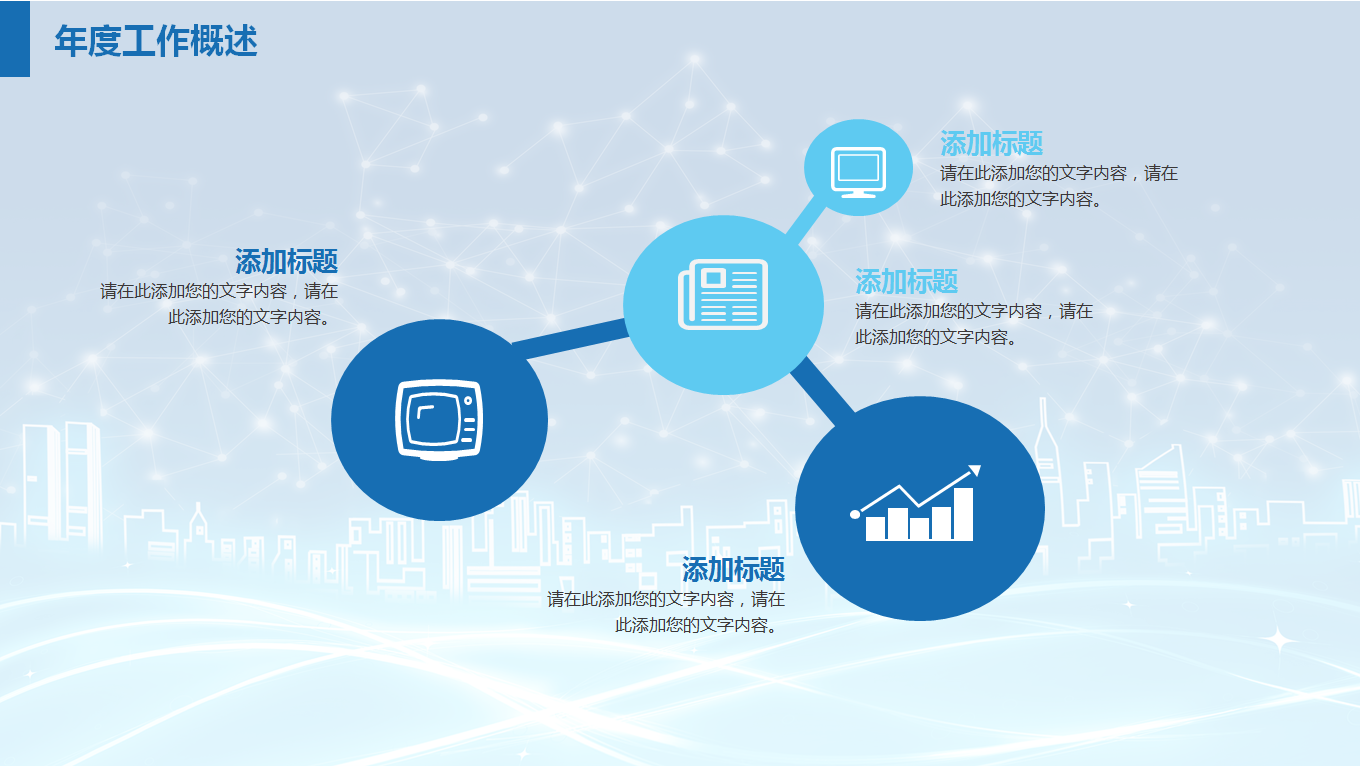 年度工作概述

添加标题
请在此添加您的文字内容，请在此添加您的文字内容。

添加标题
请在此添加您的文字内容，请在此添加您的文字内容。

添加标题
请在此添加您的文字内容，请在此添加您的文字内容。

添加标题
请在此添加您的文字内容，请在此添加您的文字内容。